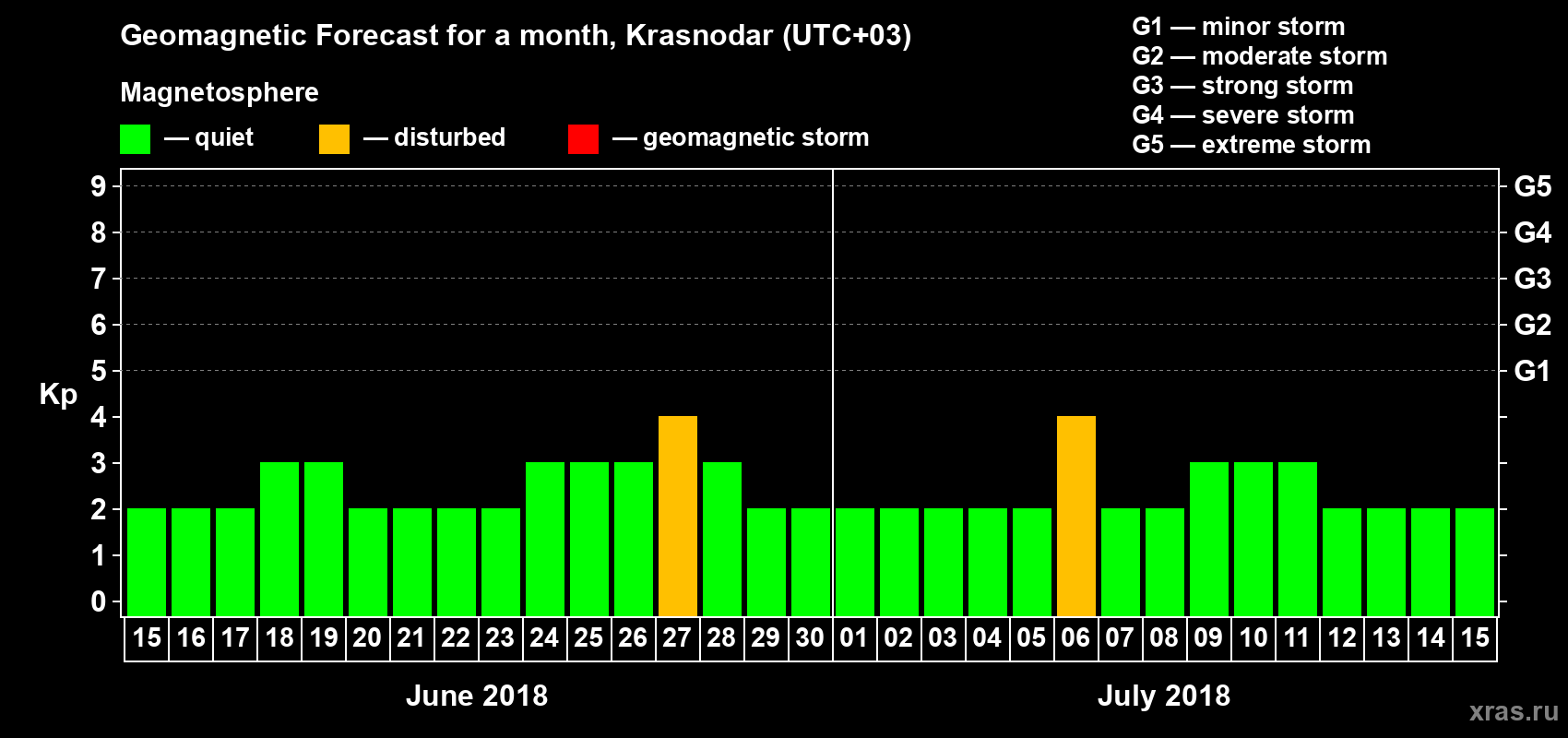 Geomagnetic Forecast for a month, Krasnodar (UTC+03)

Magnetosphere

— quiet — disturbed — geomagnetic storm

G1 — minor storm
G2 — moderate storm
G3 — strong storm
G4 — severe storm
G5 — extreme storm

Kp

9 8 7 6 5 4 3 2 1 0

G5 G4 G3 G2 G1

15 16 17 18 19 20 21 22 23 24 25 26 27 28 29 30 01 02 03 04 05 06 07 08 09 10 11 12 13 14 15

June 2018

July 2018

xras.ru